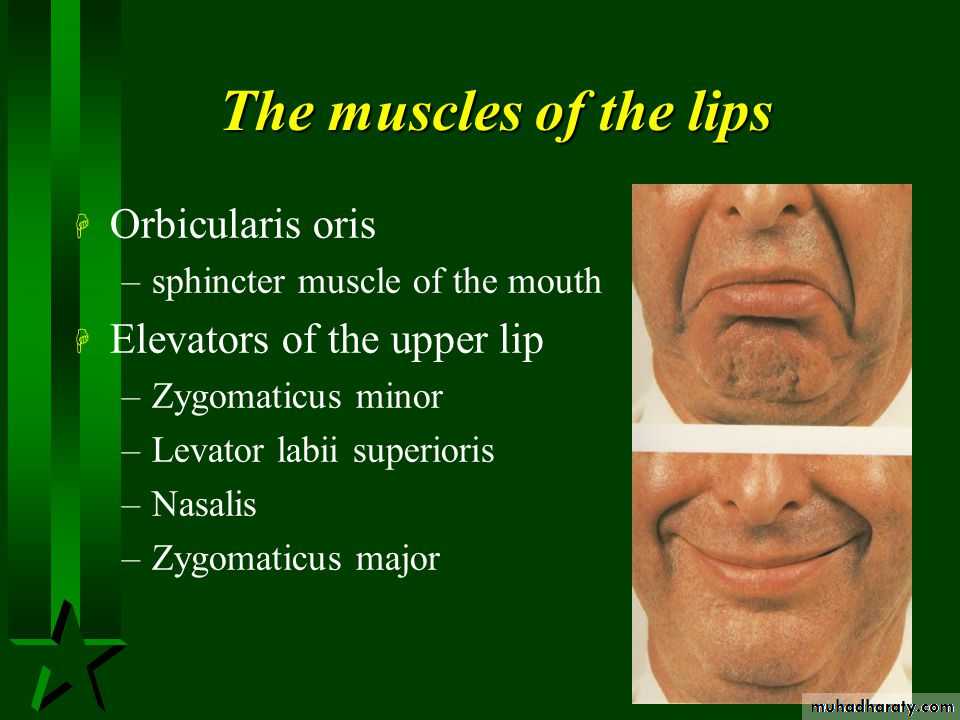 The muscles of the lips

Orbicularis oris
– sphincter muscle of the mouth

Elevators of the upper lip
– Zygomaticus minor
– Levator labii superioris
– Nasalis
– Zygomaticus major

muhadharaty.com